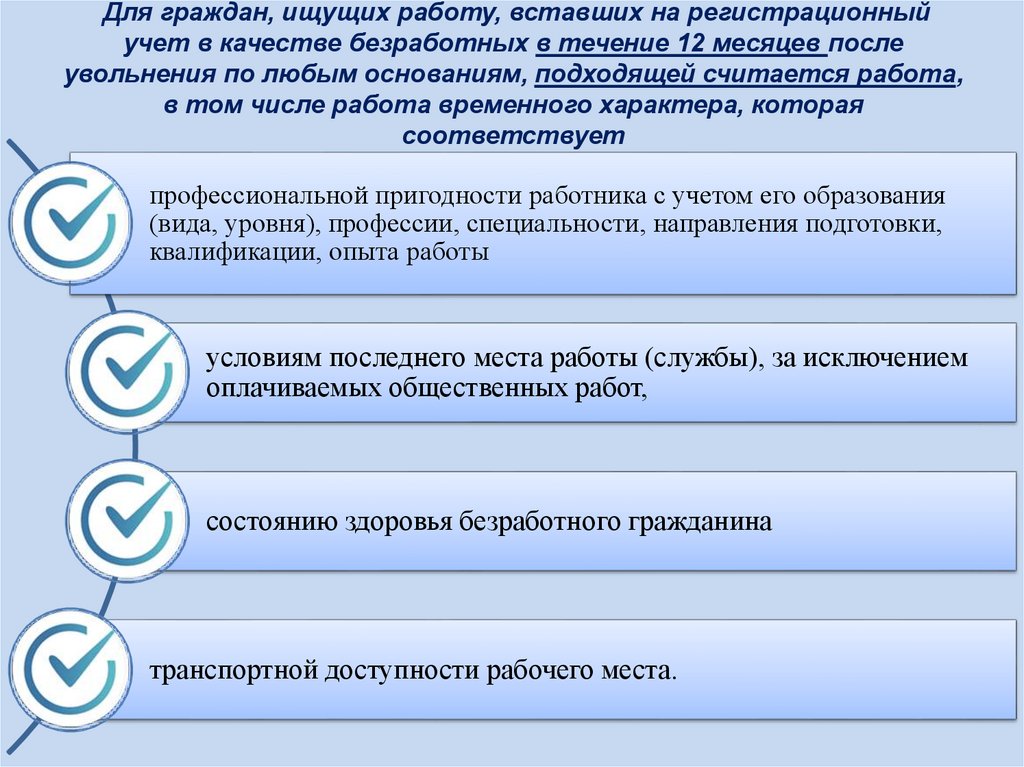 Для граждан, ищущих работу, вставших на регистрационный учет в качестве безработных в течение 12 месяцев после увольнения по любым основаниям, подходящей считается работа, в том числе работа временного характера, которая соответствует

профессиональной пригодности работника с учетом его образования (вида, уровня), профессии, специальности, направления подготовки, квалификации, опыта работы

условиям последнего места работы (службы), за исключением оплачиваемых общественных работ,

состоянию здоровья безработного гражданина

транспортной доступности рабочего места.